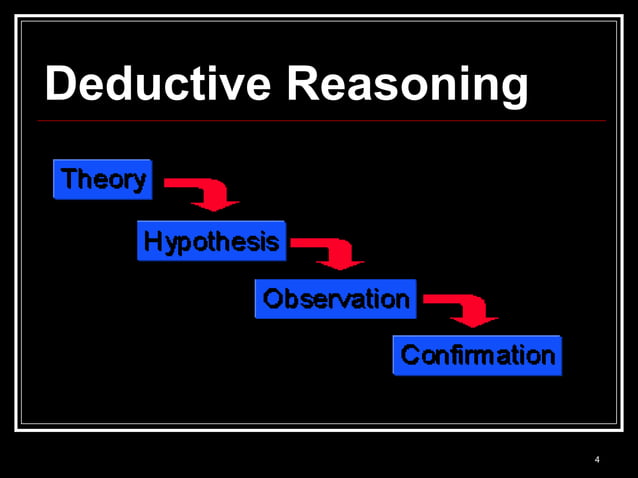 Deductive Reasoning

Theory

Hypothesis

Observation

Confirmation

4